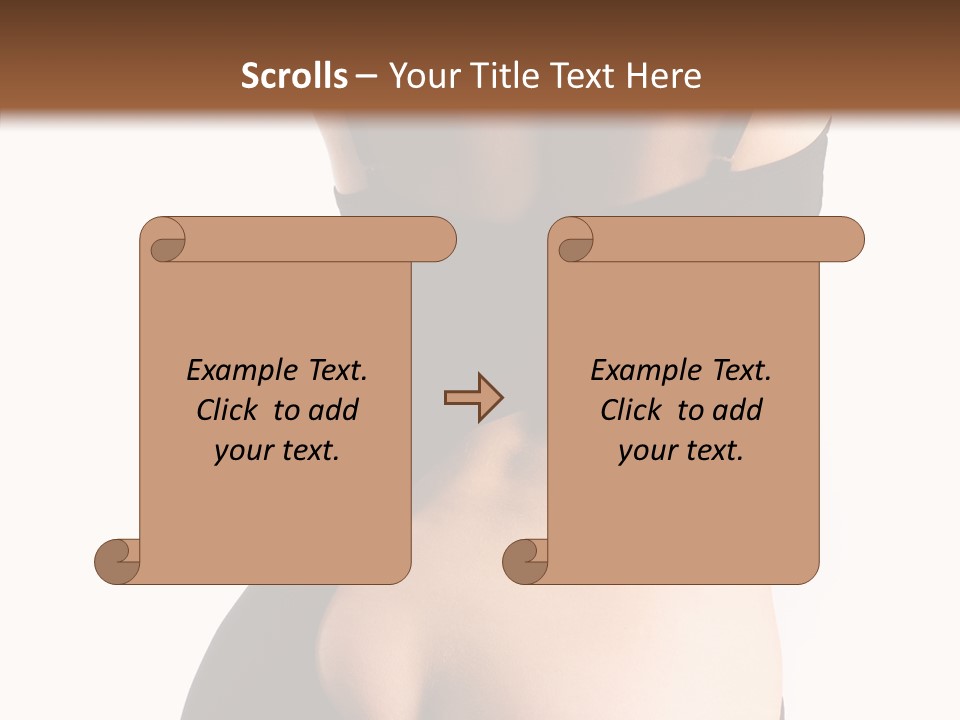 Scrolls – Your Title Text Here

Example Text. Click to add your text.

Example Text. Click to add your text.